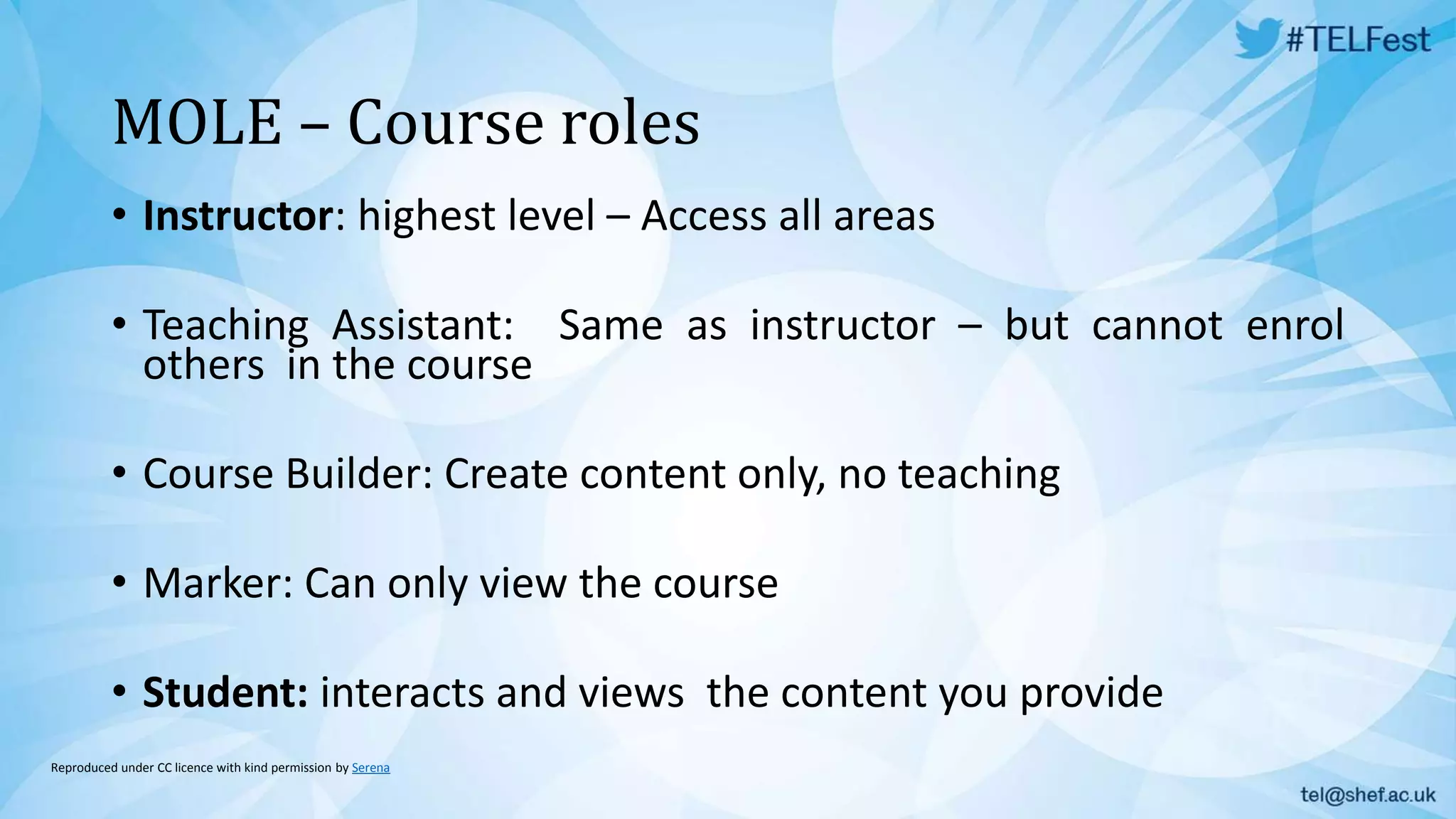 #TELFest

MOLE – Course roles

• Instructor: highest level – Access all areas

• Teaching Assistant: Same as instructor – but cannot enrol others in the course

• Course Builder: Create content only, no teaching

• Marker: Can only view the course

• Student: interacts and views the content you provide

Reproduced under CC licence with kind permission by Serena

tel@shef.ac.uk